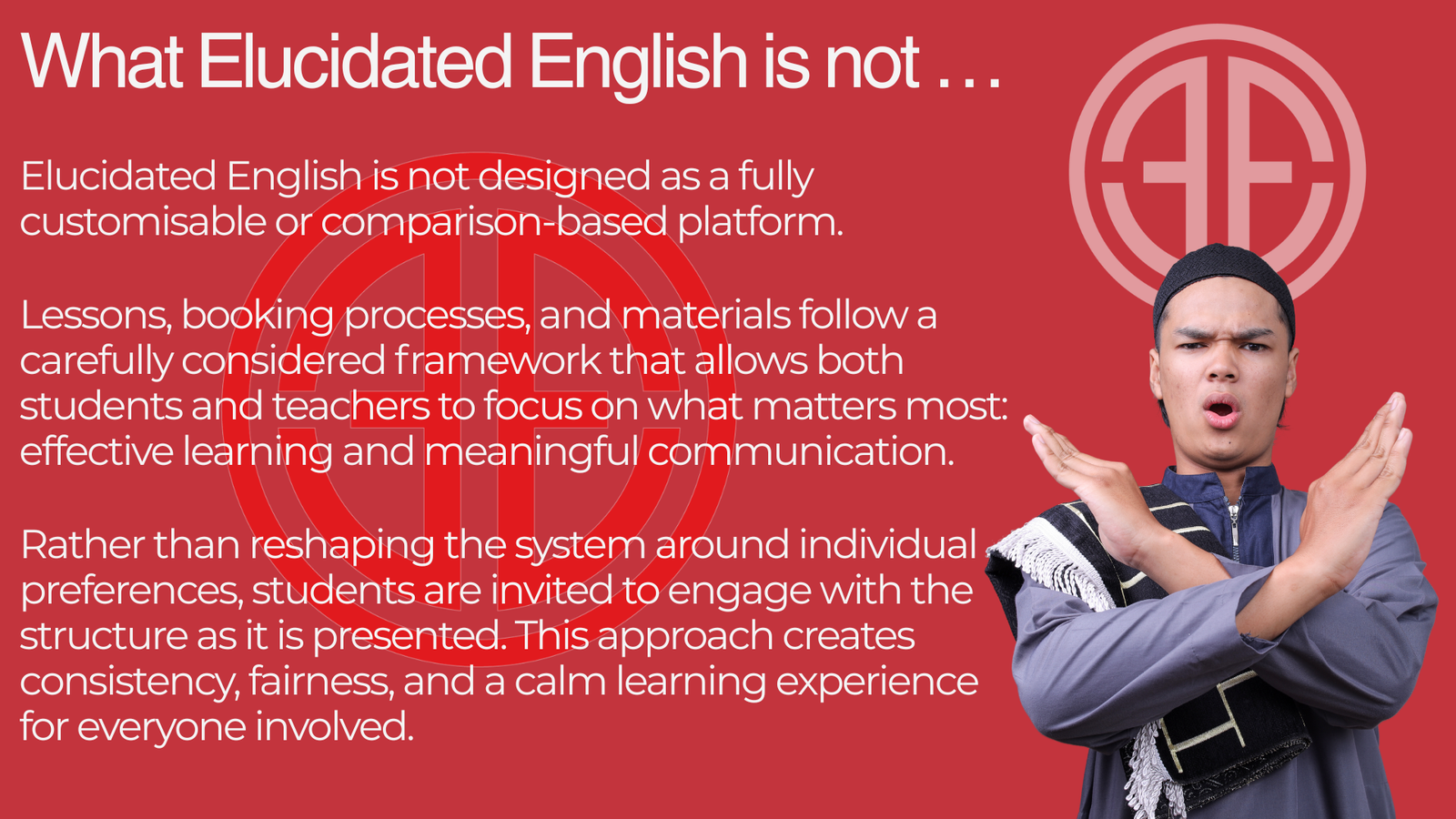 What Elucidated English is not …

Elucidated English is not designed as a fully customisable or comparison-based platform.

Lessons, booking processes, and materials follow a carefully considered framework that allows both students and teachers to focus on what matters most: effective learning and meaningful communication.

Rather than reshaping the system around individual preferences, students are invited to engage with the structure as it is presented. This approach creates consistency, fairness, and a calm learning experience for everyone involved.